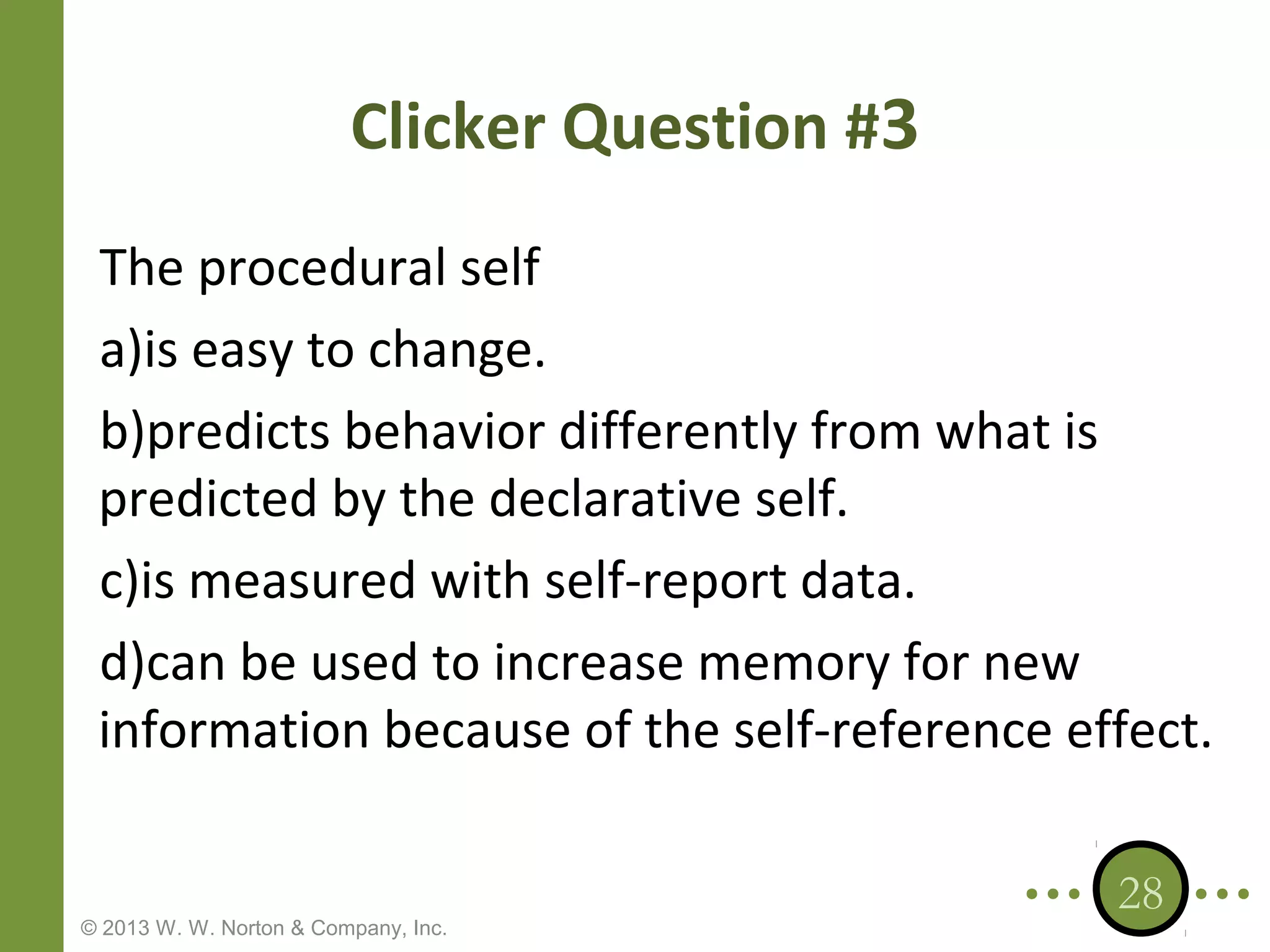 Clicker Question #3

The procedural self

a)is easy to change.

b)predicts behavior differently from what is predicted by the declarative self.

c)is measured with self-report data.

d)can be used to increase memory for new information because of the self-reference effect.

28

© 2013 W. W. Norton & Company, Inc.